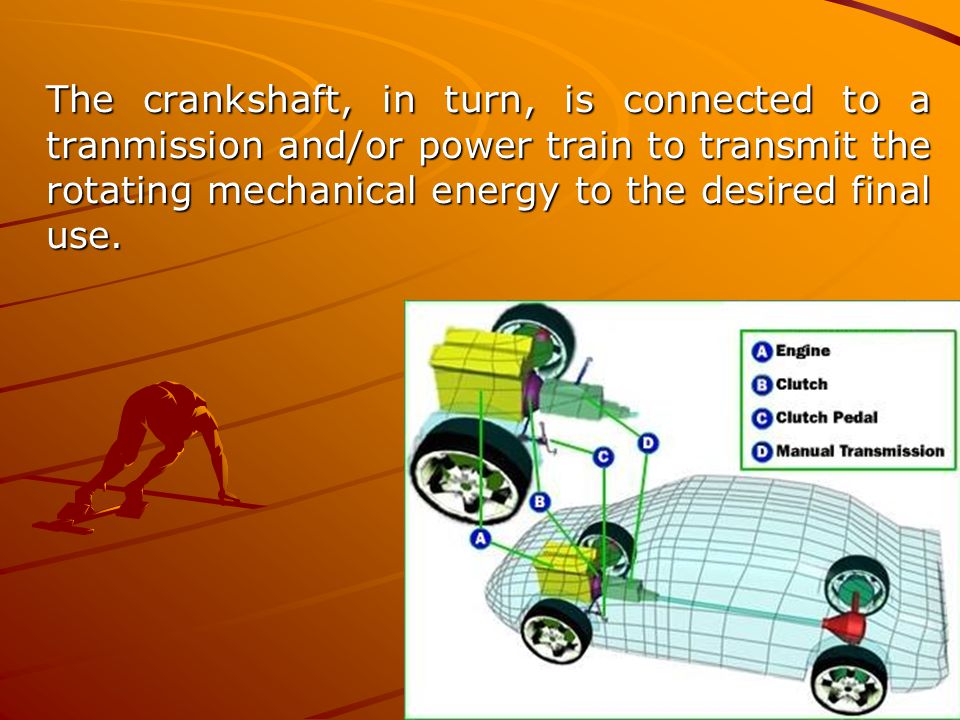 The crankshaft, in turn, is connected to a tranmission and/or power train to transmit the rotating mechanical energy to the desired final use.

A Engine
B Clutch
C Clutch Pedal
D Manual Transmission

D
C
B
A